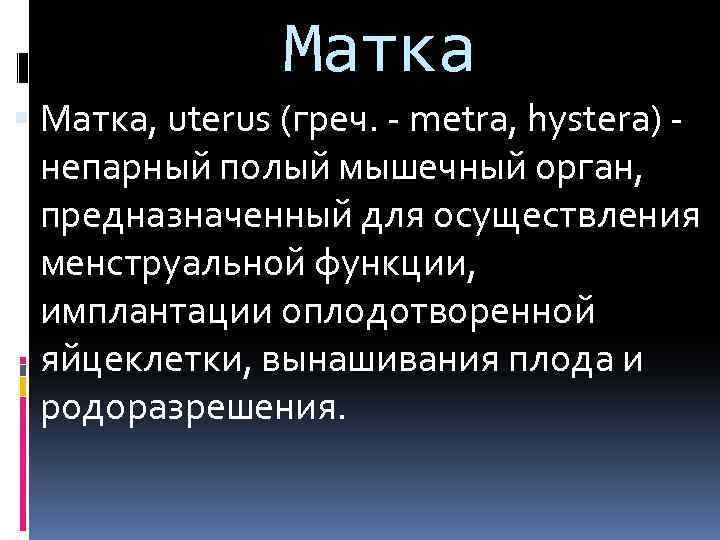 Матка

Матка, uterus (греч. - metra, hystera) - непарный полый мышечный орган, предназначенный для осуществления менструальной функции, имплантации оплодотворенной яйцеклетки, вынашивания плода и родоразрешения.